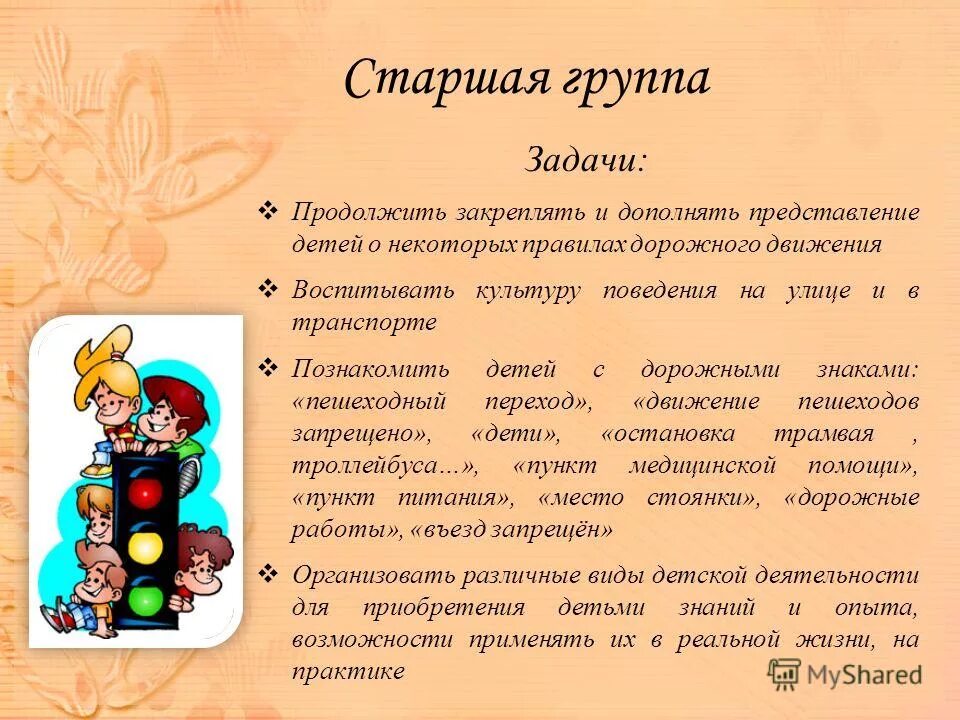 Старшая группа

Задачи:

❖ Продолжить закреплять и дополнять представление детей о некоторых правилах дорожного движения

❖ Воспитывать культуру поведения на улице и в транспорте

❖ Познакомить детей с дорожными знаками: «пешеходный переход», «движение пешеходов запрещено», «дети», «остановка трамвая , троллейбуса…», «пункт медицинской помощи», «пункт питания», «место стоянки», «дорожные работы», «въезд запрещён»

❖ Организовать различные виды детской деятельности для приобретения детьми знаний и опыта, возможности применять их в реальной жизни, на практике

MyShared